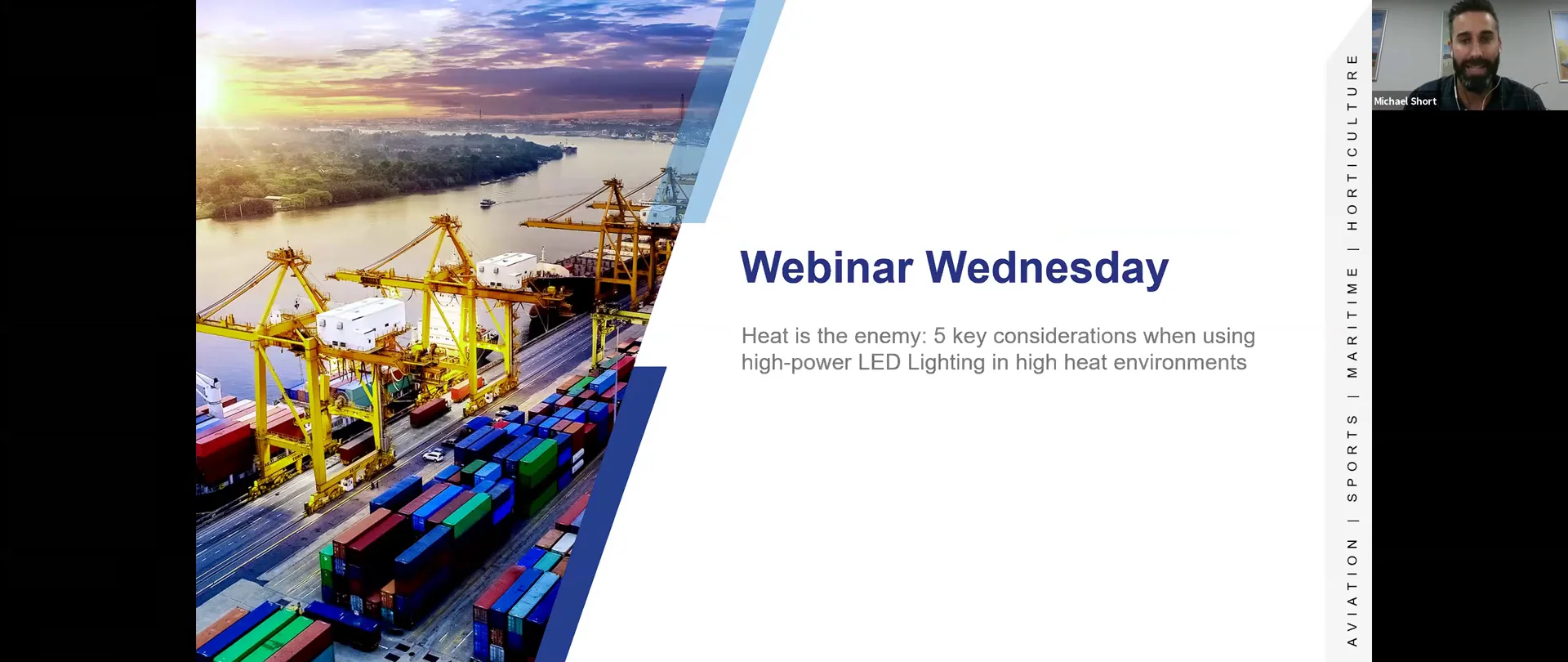 Webinar Wednesday

Heat is the enemy: 5 key considerations when using high-power LED Lighting in high heat environments

AVIATION | SPORTS | MARITIME | HORTICULTURE

Michael Short